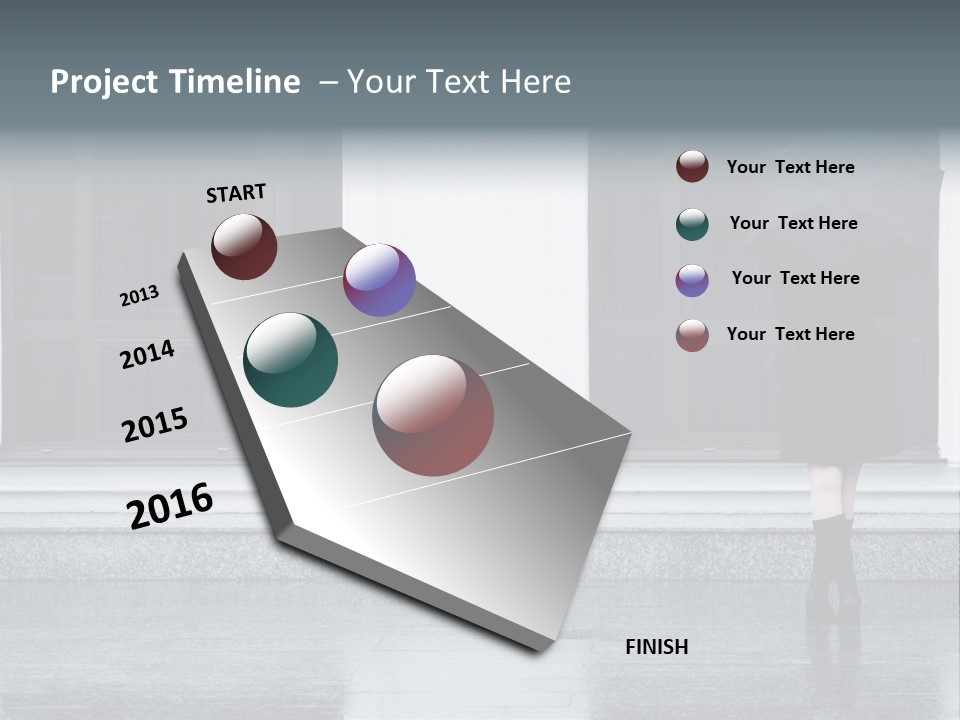 Project Timeline – Your Text Here

START

2013

2014

2015

2016

FINISH

Your Text Here

Your Text Here

Your Text Here

Your Text Here